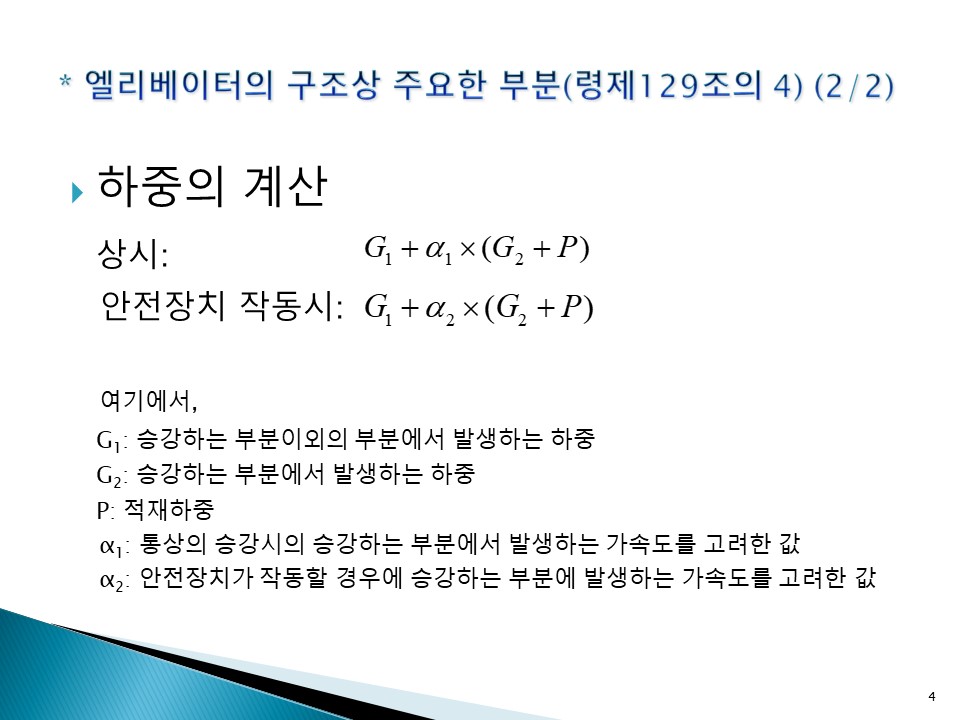 * 엘리베이터의 구조상 주요한 부분(령제129조의 4) (2/2)

하중의 계산

상시: $G_1 + \alpha_1 \times (G_2 + P)$

안전장치 작동시: $G_1 + \alpha_2 \times (G_2 + P)$

여기에서,

$G_1$: 승강하는 부분이외의 부분에서 발생하는 하중

$G_2$: 승강하는 부분에서 발생하는 하중

P: 적재하중

$\alpha_1$: 통상의 승강시의 승강하는 부분에서 발생하는 가속도를 고려한 값

$\alpha_2$: 안전장치가 작동할 경우에 승강하는 부분에 발생하는 가속도를 고려한 값

4